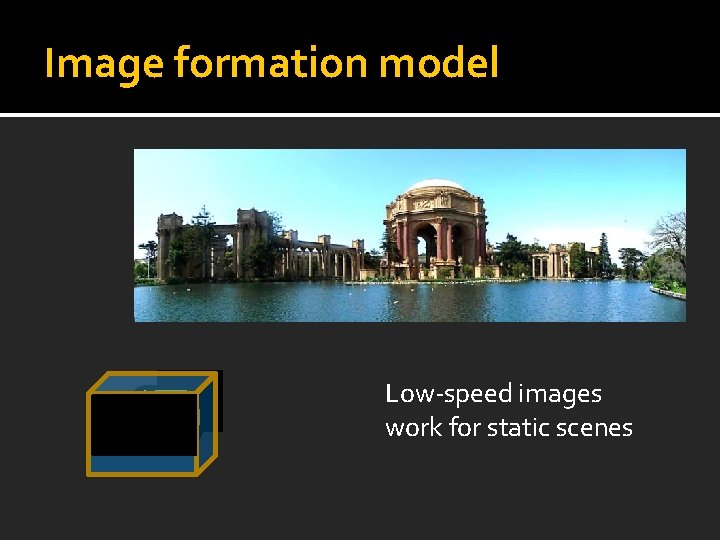 Image formation model

Low-speed images work for static scenes